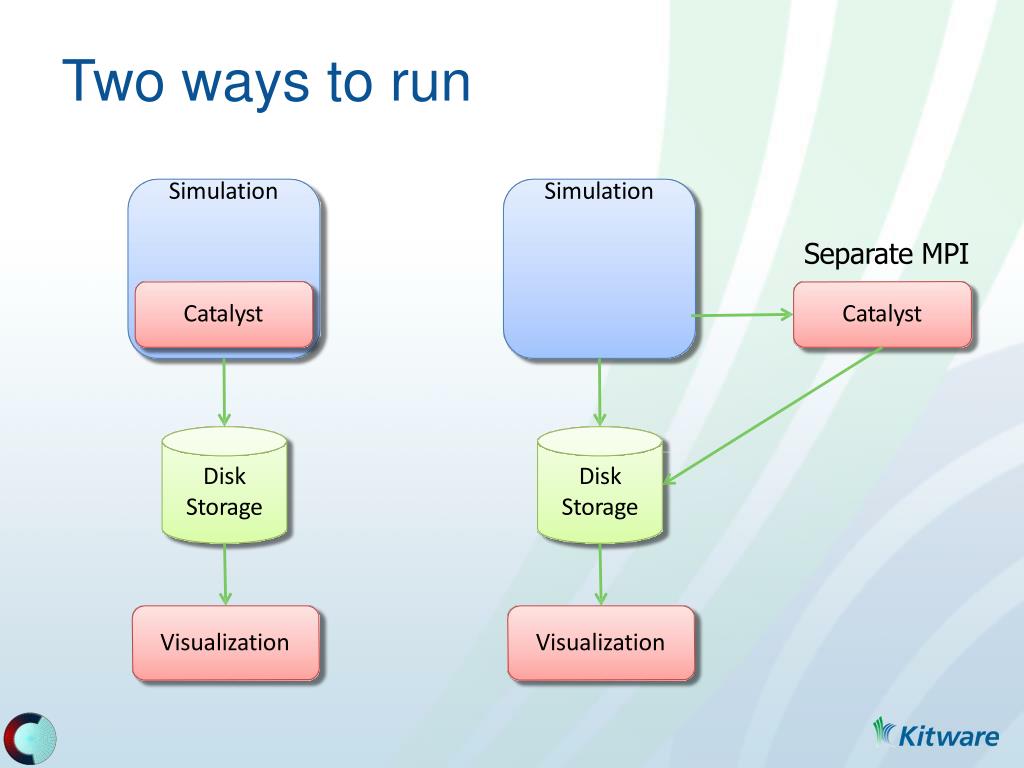 Two ways to run

Simulation

Catalyst

Disk Storage

Visualization

Simulation

Separate MPI

Catalyst

Disk Storage

Visualization

Kitware